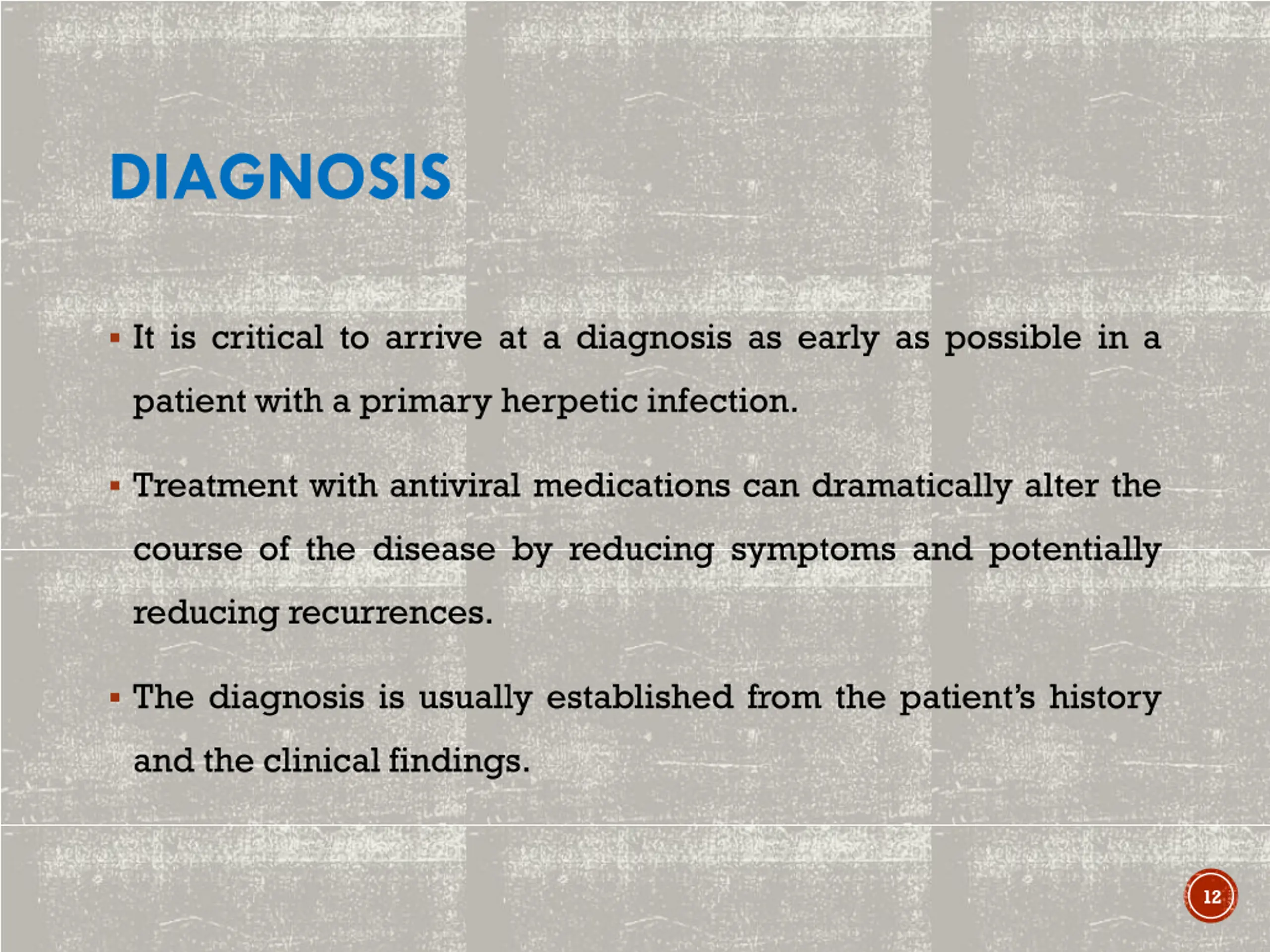 DIAGNOSIS

▪ It is critical to arrive at a diagnosis as early as possible in a patient with a primary herpetic infection.

▪ Treatment with antiviral medications can dramatically alter the course of the disease by reducing symptoms and potentially reducing recurrences.

▪ The diagnosis is usually established from the patient's history and the clinical findings.

12